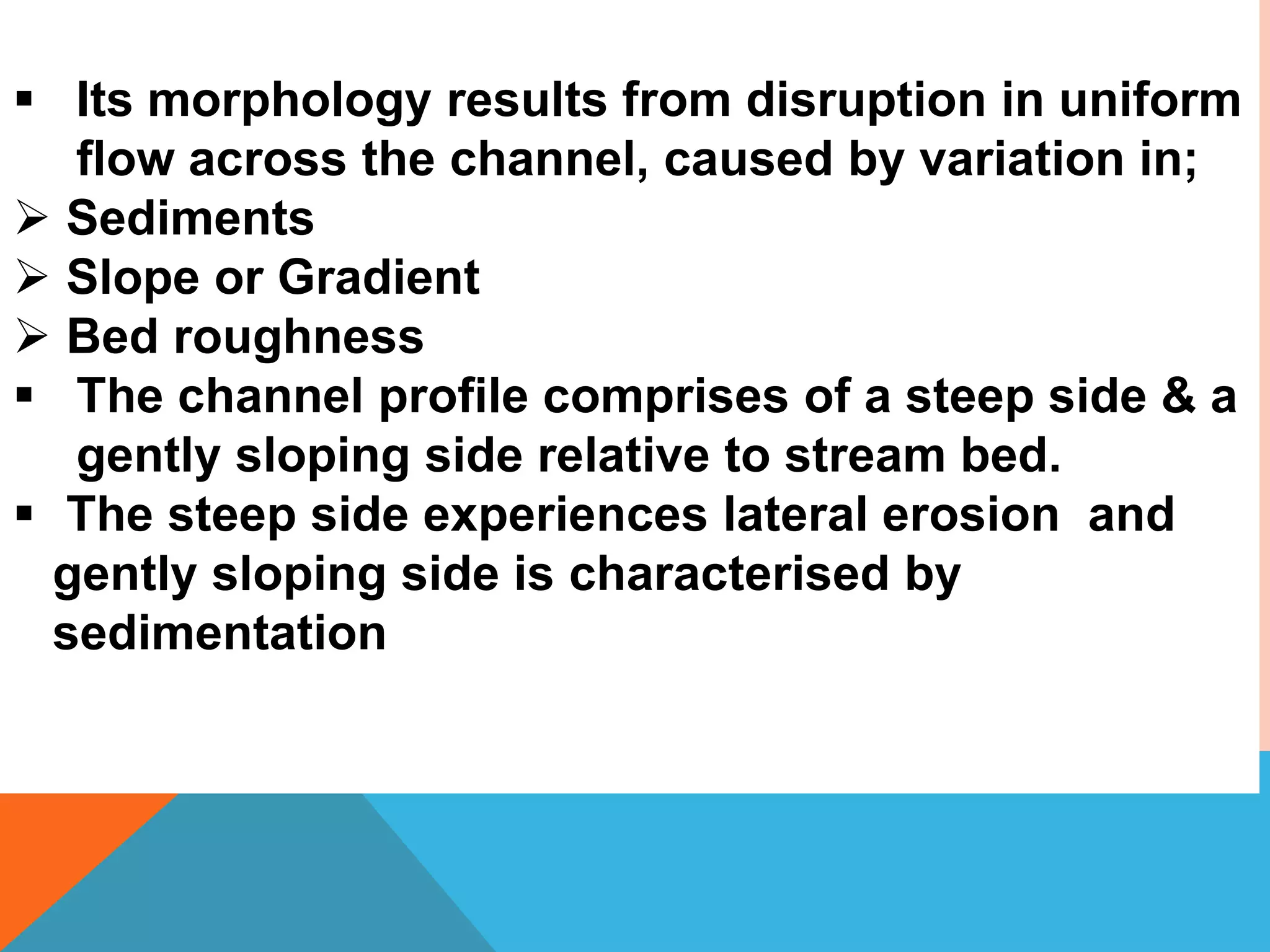 ▪ Its morphology results from disruption in uniform flow across the channel, caused by variation in;

➢ Sediments

➢ Slope or Gradient

➢ Bed roughness

▪ The channel profile comprises of a steep side & a gently sloping side relative to stream bed.

▪ The steep side experiences lateral erosion and gently sloping side is characterised by sedimentation